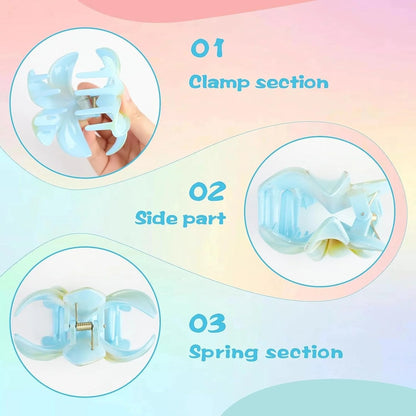 01
Clamp section

02
Side part

03
Spring section